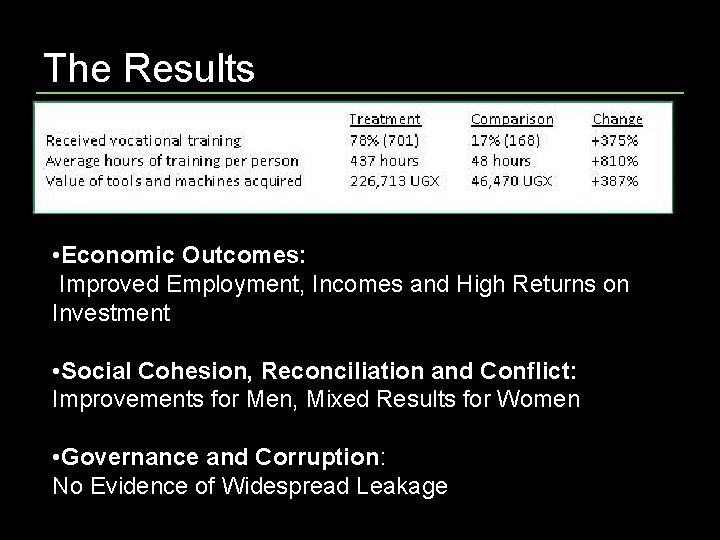 The Results

| | Treatment | Comparison | Change |
|---|---|---|---|
| Received vocational training | 78% (701) | 17% (168) | +375% |
| Average hours of training per person | 437 hours | 48 hours | +810% |
| Value of tools and machines acquired | 226,713 UGX | 46,470 UGX | +387% |

•Economic Outcomes:
Improved Employment, Incomes and High Returns on Investment

•Social Cohesion, Reconciliation and Conflict:
Improvements for Men, Mixed Results for Women

•Governance and Corruption:
No Evidence of Widespread Leakage